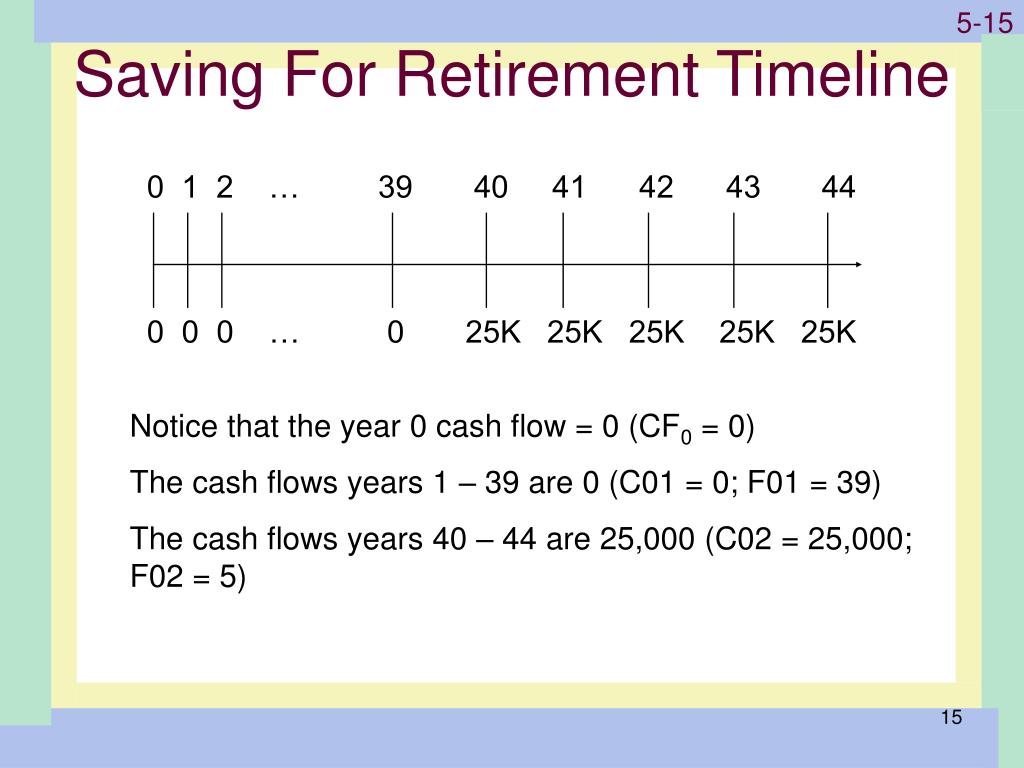 5-15

Saving For Retirement Timeline

0 1 2 … 39 40 41 42 43 44

0 0 0 … 0 25K 25K 25K 25K 25K

Notice that the year 0 cash flow = 0 ($CF_0$ = 0)

The cash flows years 1 – 39 are 0 (C01 = 0; F01 = 39)

The cash flows years 40 – 44 are 25,000 (C02 = 25,000; F02 = 5)

15